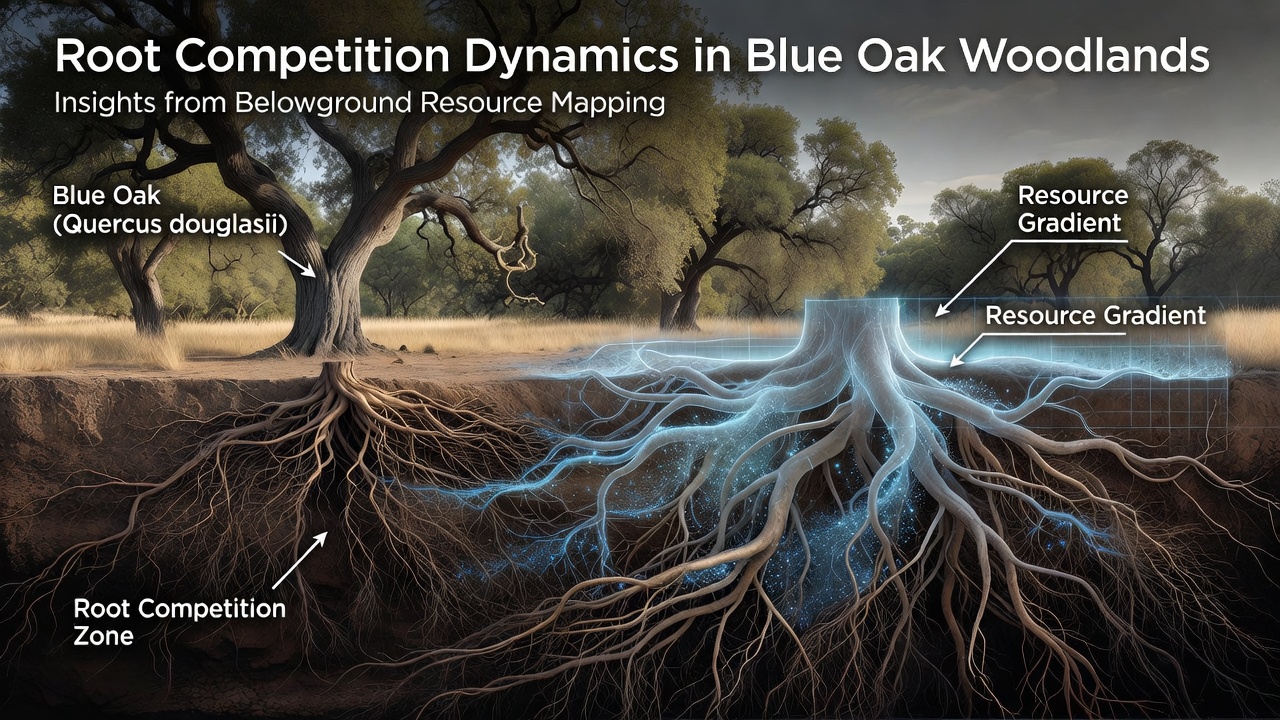 Root Competition Dynamics in Blue Oak Woodlands

Insights from Belowground Resource Mapping

Blue Oak
(Quercus douglasii)

Resource
Gradient

Resource Gradient

Root Competition
Zone